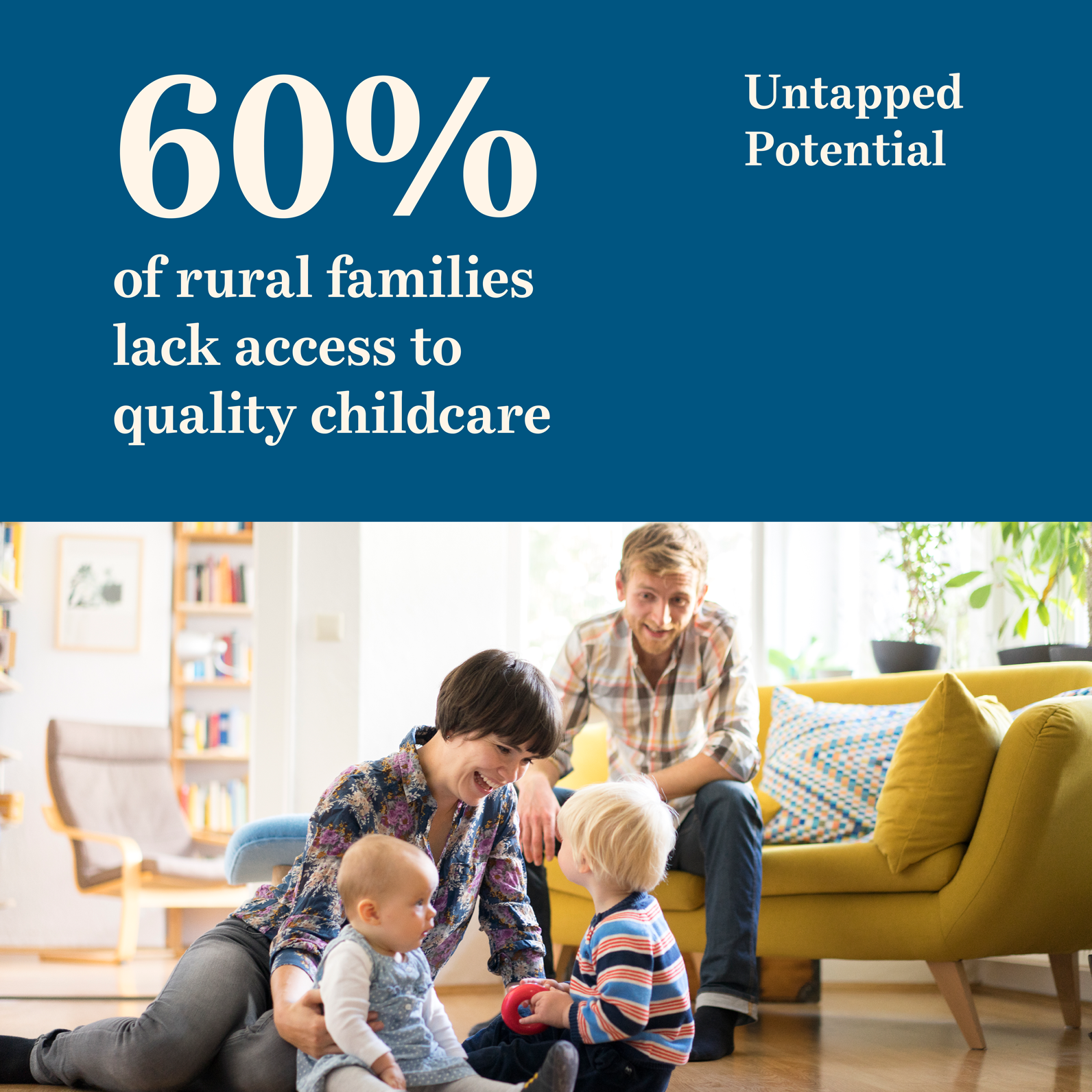 60%

of rural families lack access to quality childcare

Untapped Potential